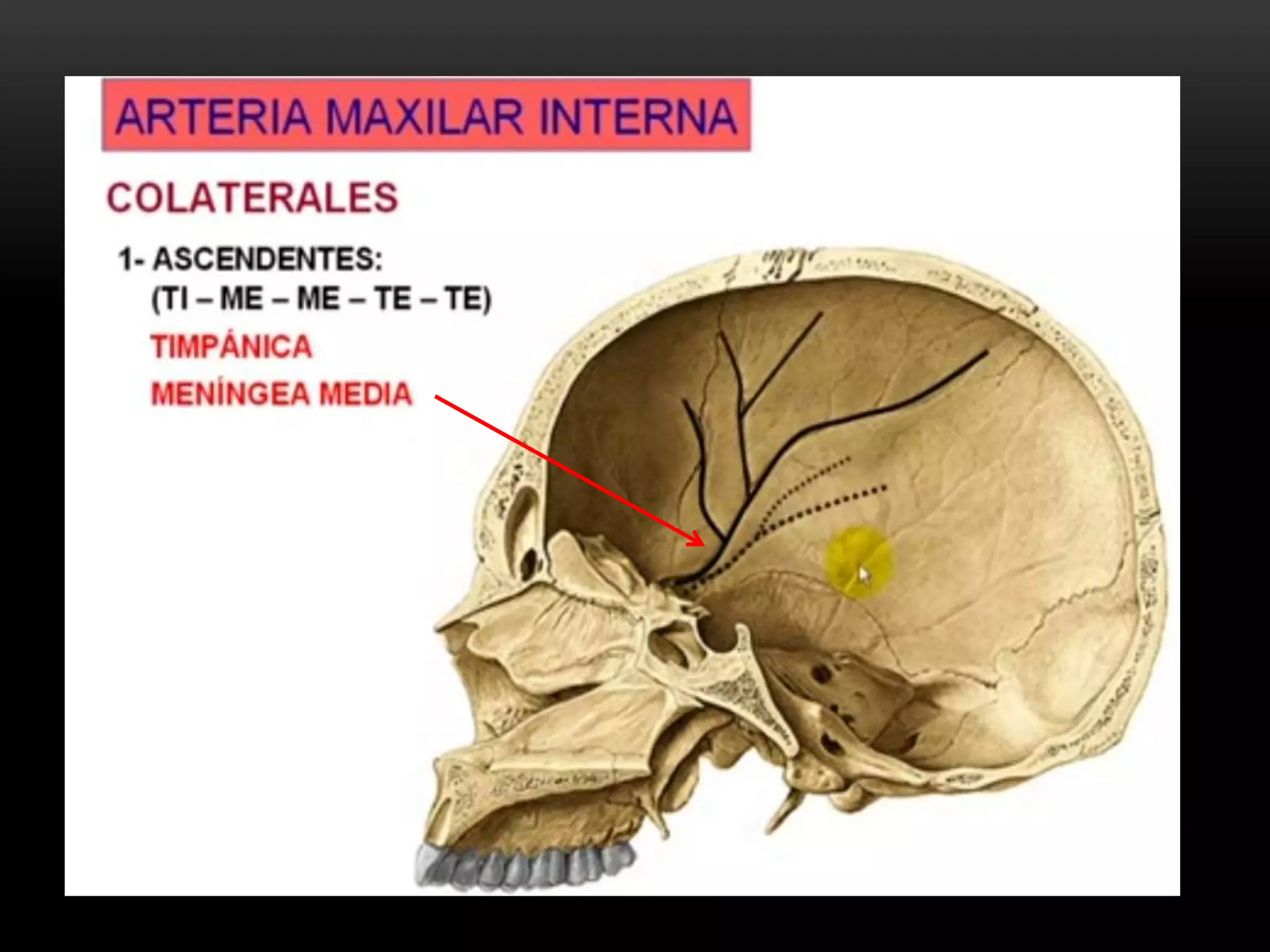 ARTERIA MAXILAR INTERNA

COLATERALES

1- ASCENDENTES:
(TI – ME – ME – TE – TE)
TIMPÁNICA
MENÍNGEA MEDIA